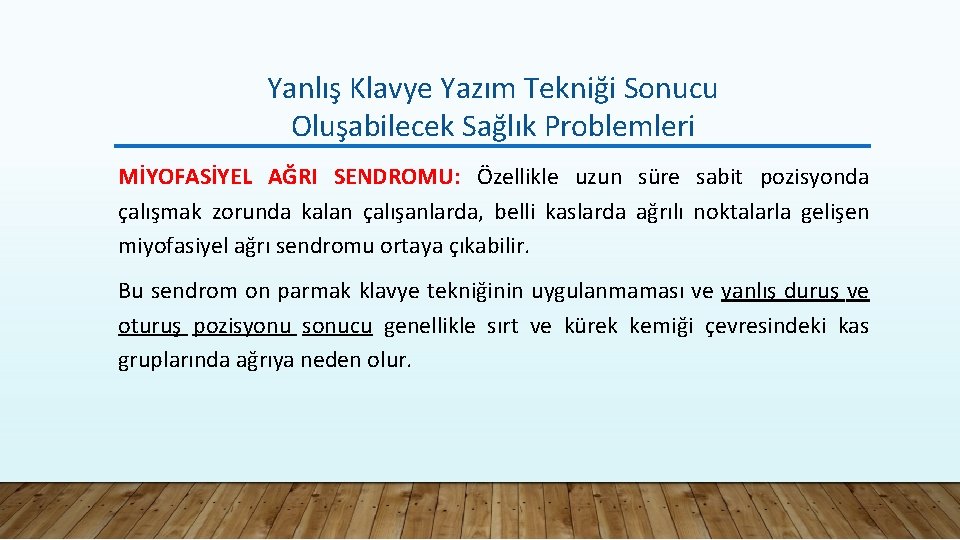 Yanlış Klavye Yazım Tekniği Sonucu Oluşabilecek Sağlık Problemleri

MİYOFASİYEL AĞRI SENDROMU: Özellikle uzun süre sabit pozisyonda çalışmak zorunda kalan çalışanlarda, belli kaslarda ağrılı noktalarla gelişen miyofasiyel ağrı sendromu ortaya çıkabilir.

Bu sendrom on parmak klavye tekniğinin uygulanmaması ve yanlış duruş ve oturuş pozisyonu sonucu genellikle sırt ve kürek kemiği çevresindeki kas gruplarında ağrıya neden olur.